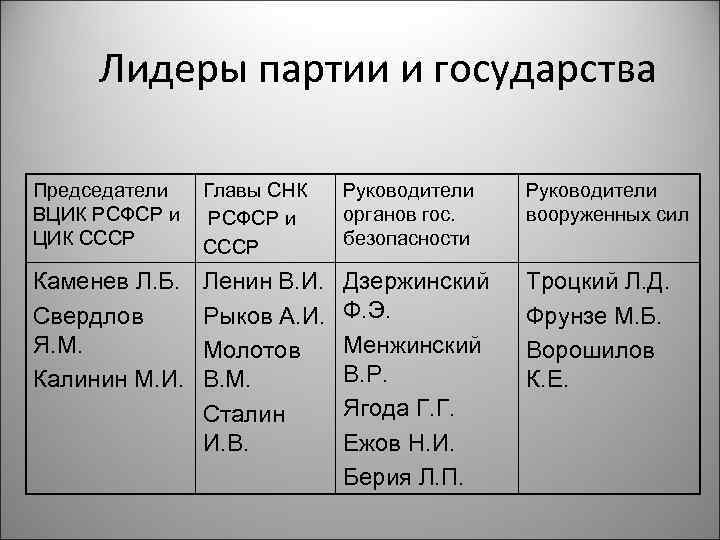 Лидеры партии и государства

| Председатели ВЦИК РСФСР и ЦИК СССР | Главы СНК РСФСР и СССР | Руководители органов гос. безопасности | Руководители вооруженных сил |
|---|---|---|---|
| Каменев Л.Б. Свердлов Я.М. Калинин М.И. | Ленин В.И. Рыков А.И. Молотов В.М. Сталин И.В. | Дзержинский Ф.Э. Менжинский В.Р. Ягода Г.Г. Ежов Н.И. Берия Л.П. | Троцкий Л.Д. Фрунзе М.Б. Ворошилов К.Е. |